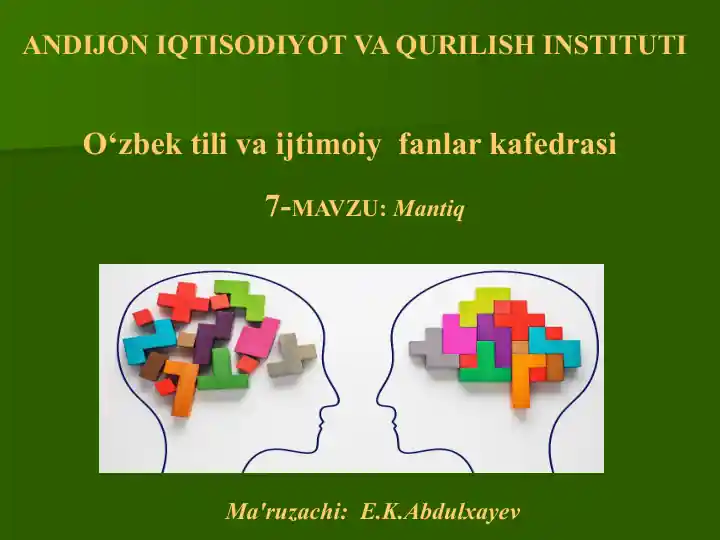 ANDIJON IQTISODIYOT VA QURILISH INSTITUTI

O‘zbek tili va ijtimoiy fanlar kafedrasi

7-MAVZU: Mantiq

Ma'ruzachi: E.K.Abdulxayev